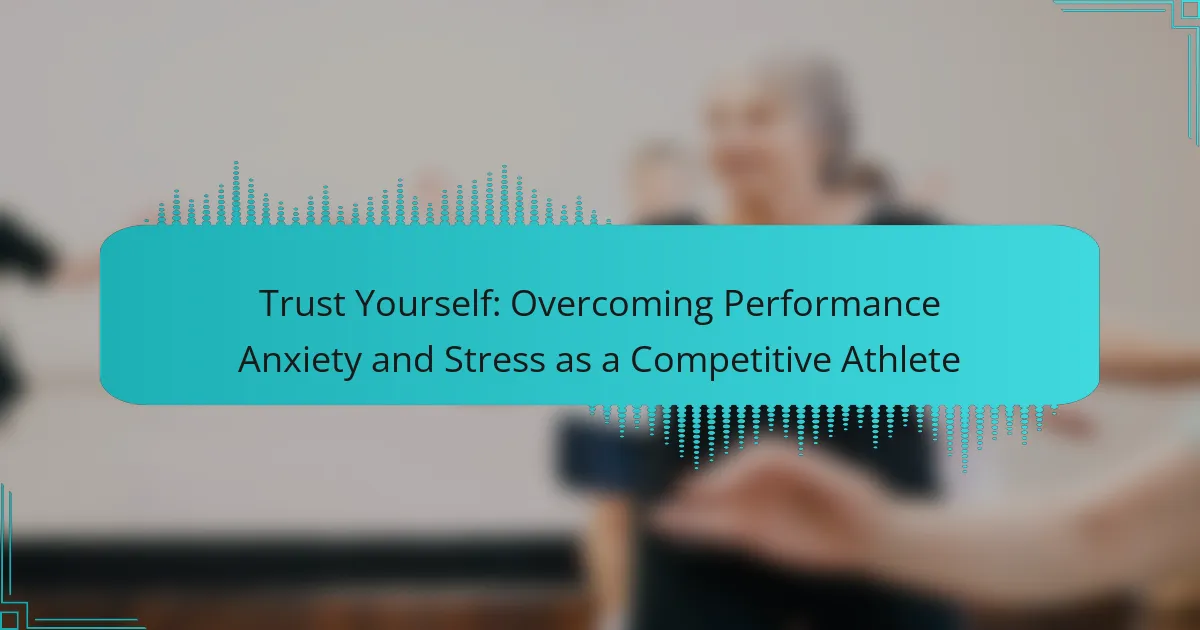 Trust Yourself: Overcoming Performance Anxiety and Stress as a Competitive Athlete